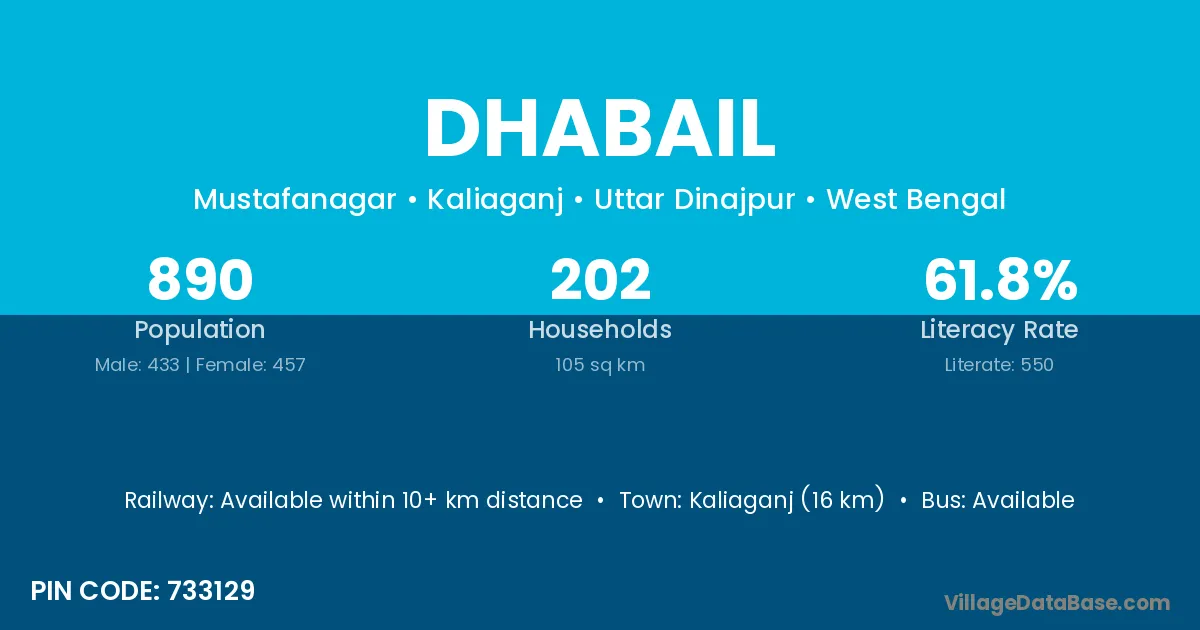 DHABAIL

Mustafanagar • Kaliaganj • Uttar Dinajpur • West Bengal

890
Population
Male: 433 | Female: 457

202
Households
105 sq km

61.8%
Literacy Rate
Literate: 550

Railway: Available within 10+ km distance • Town: Kaliaganj (16 km) • Bus: Available

PIN CODE: 733129

VillageDataBase.com